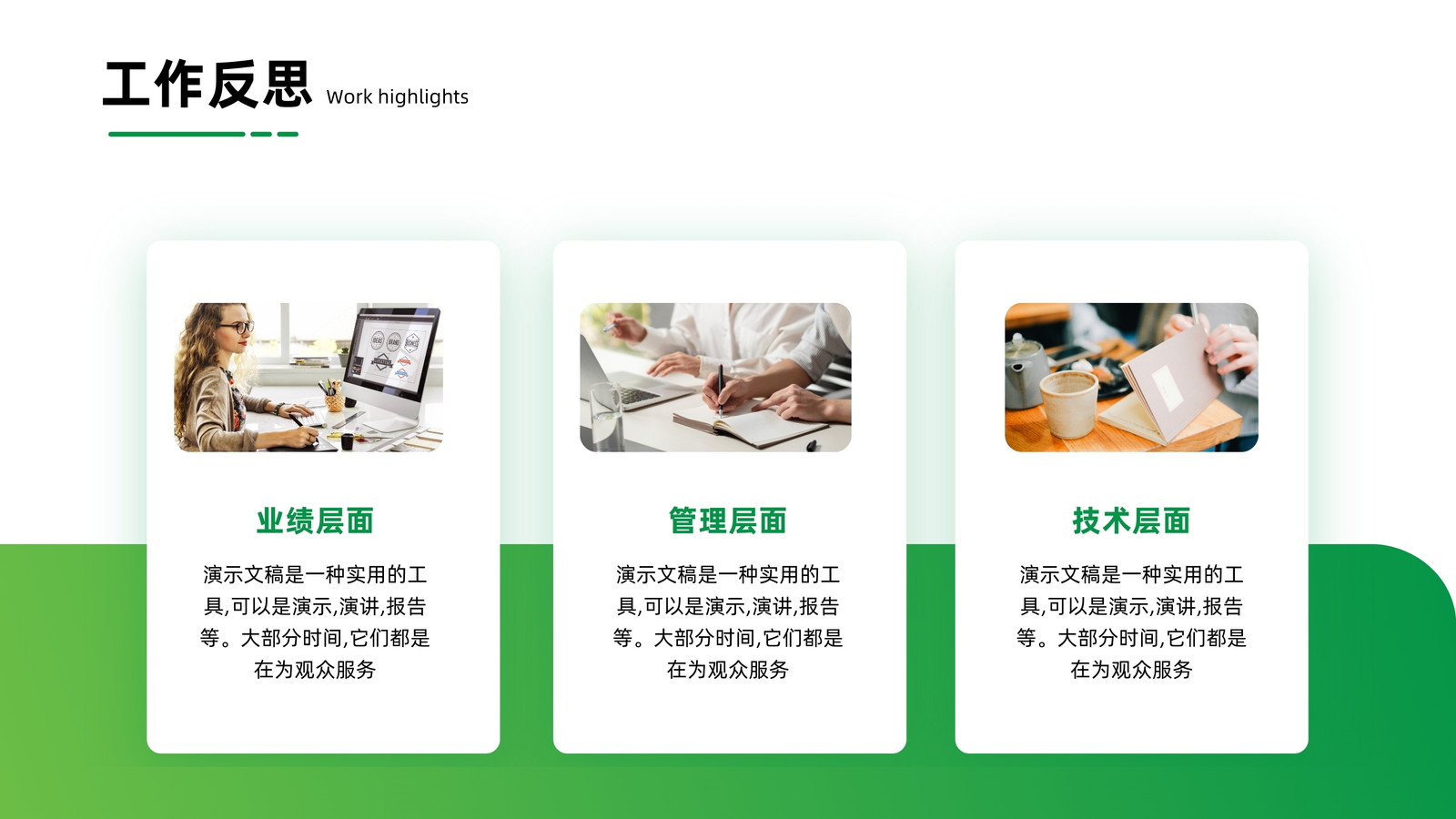 工作反思 Work highlights

业绩层面

演示文稿是一种实用的工具,可以是演示,演讲,报告等。大部分时间,它们都是在为观众服务

管理层面

演示文稿是一种实用的工具,可以是演示,演讲,报告等。大部分时间,它们都是在为观众服务

技术层面

演示文稿是一种实用的工具,可以是演示,演讲,报告等。大部分时间,它们都是在为观众服务